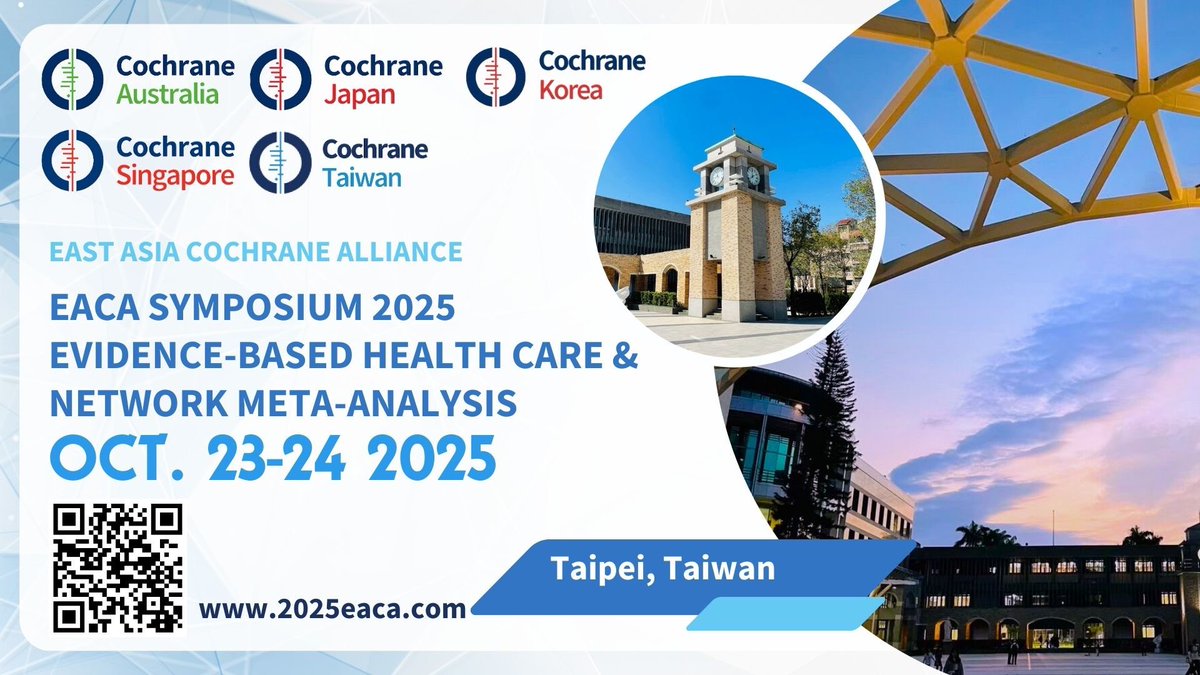 Cochrane Australia

Cochrane Japan

Cochrane Korea

Cochrane Singapore

Cochrane Taiwan

EAST ASIA COCHRANE ALLIANCE

EACA SYMPOSIUM 2025
EVIDENCE-BASED HEALTH CARE & NETWORK META-ANALYSIS

OCT. 23-24 2025

Taipei, Taiwan

www.2025eaca.com